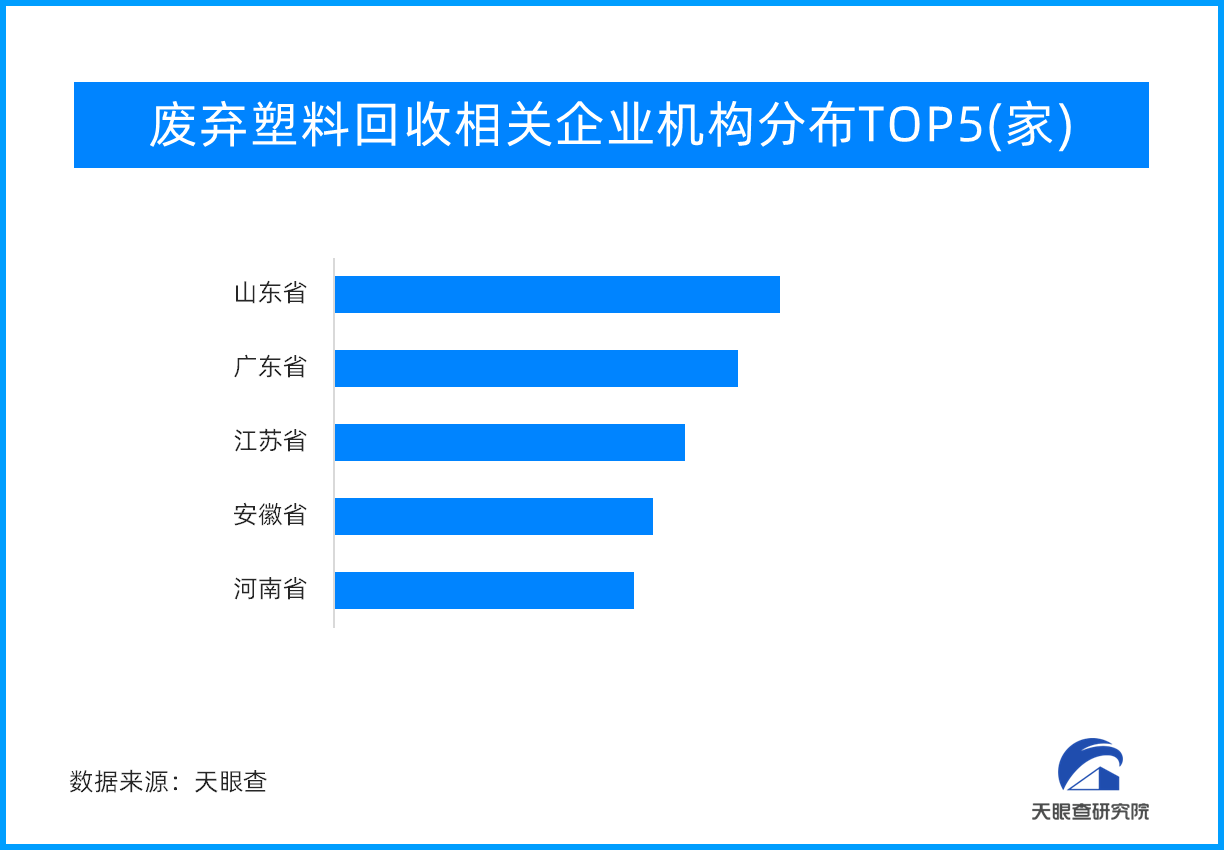 废弃塑料回收相关企业机构分布TOP5(家)

山东省
广东省
江苏省
安徽省
河南省

数据来源：天眼查

天眼查研究院